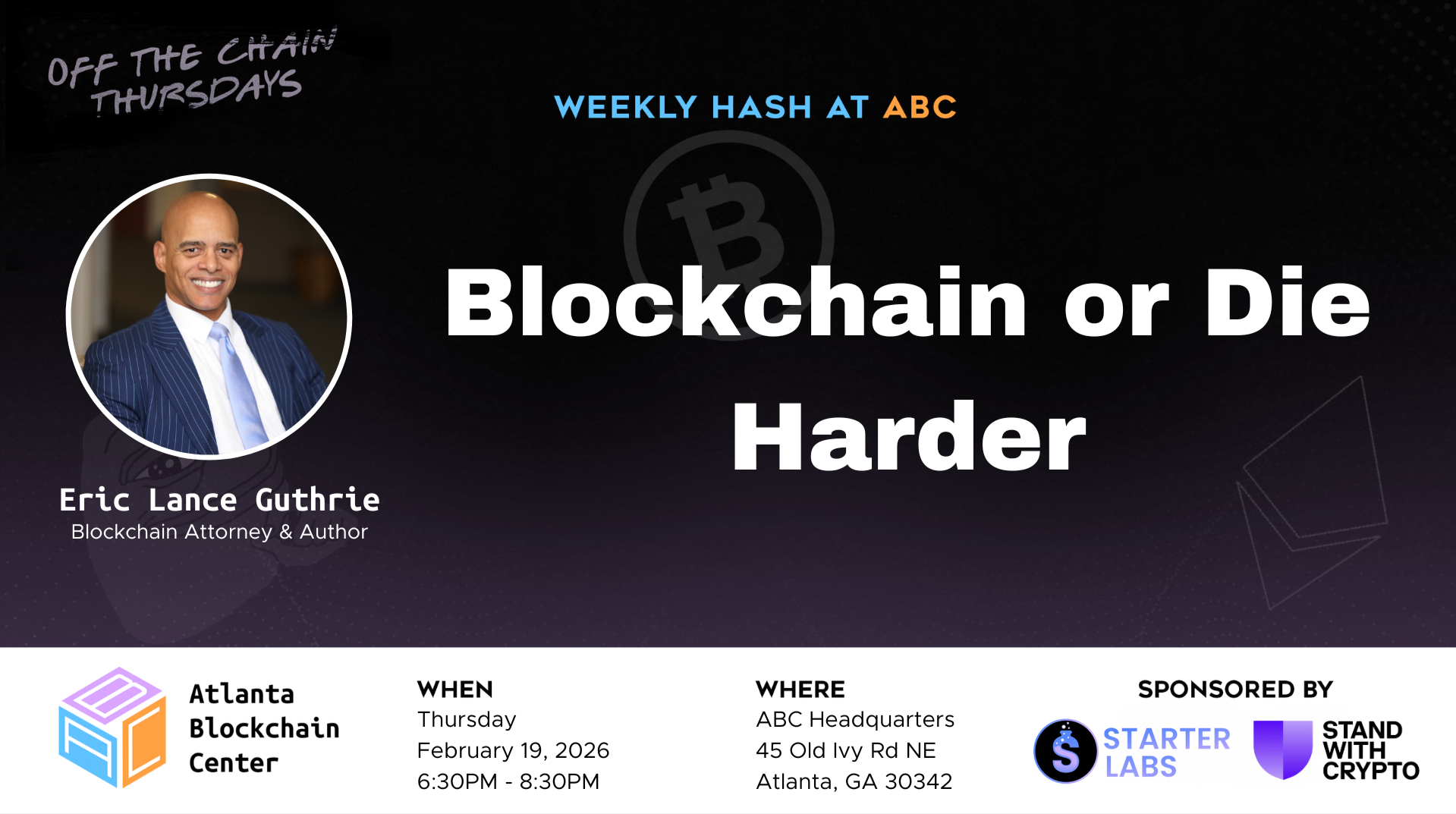 OFF THE CHAIN THURSDAYS

WEEKLY HASH AT ABC

Blockchain or Die Harder

Eric Lance Guthrie
Blockchain Attorney & Author

Atlanta Blockchain Center

WHEN
Thursday
February 19, 2026
6:30PM - 8:30PM

WHERE
ABC Headquarters
45 Old Ivy Rd NE
Atlanta, GA 30342

SPONSORED BY
STARTER LABS
STAND WITH CRYPTO